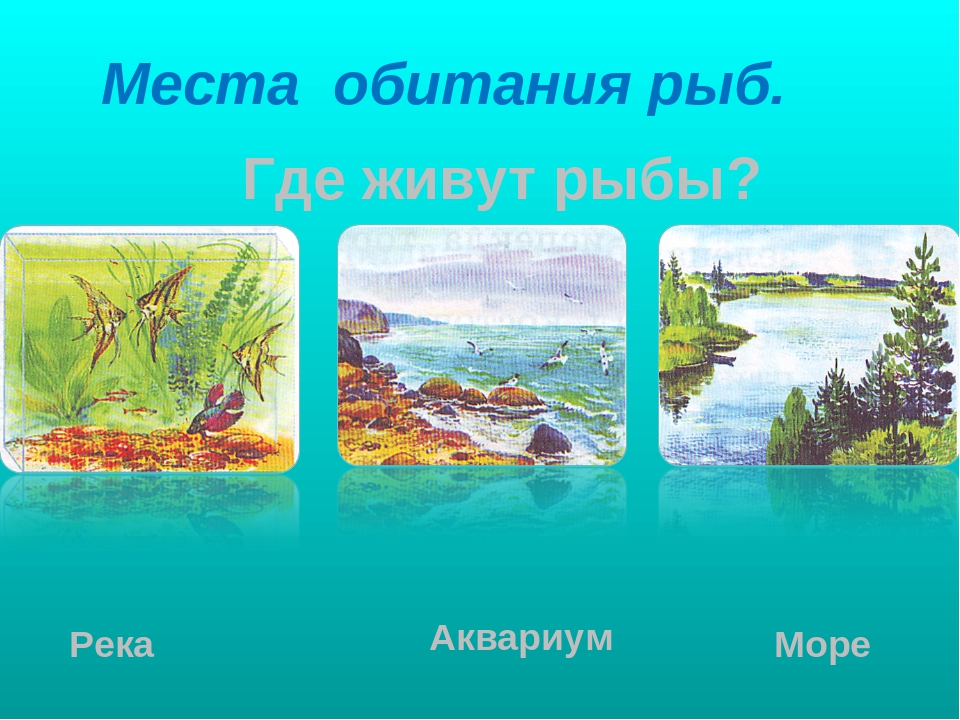 Места обитания рыб.

Где живут рыбы?

Река

Аквариум

Море